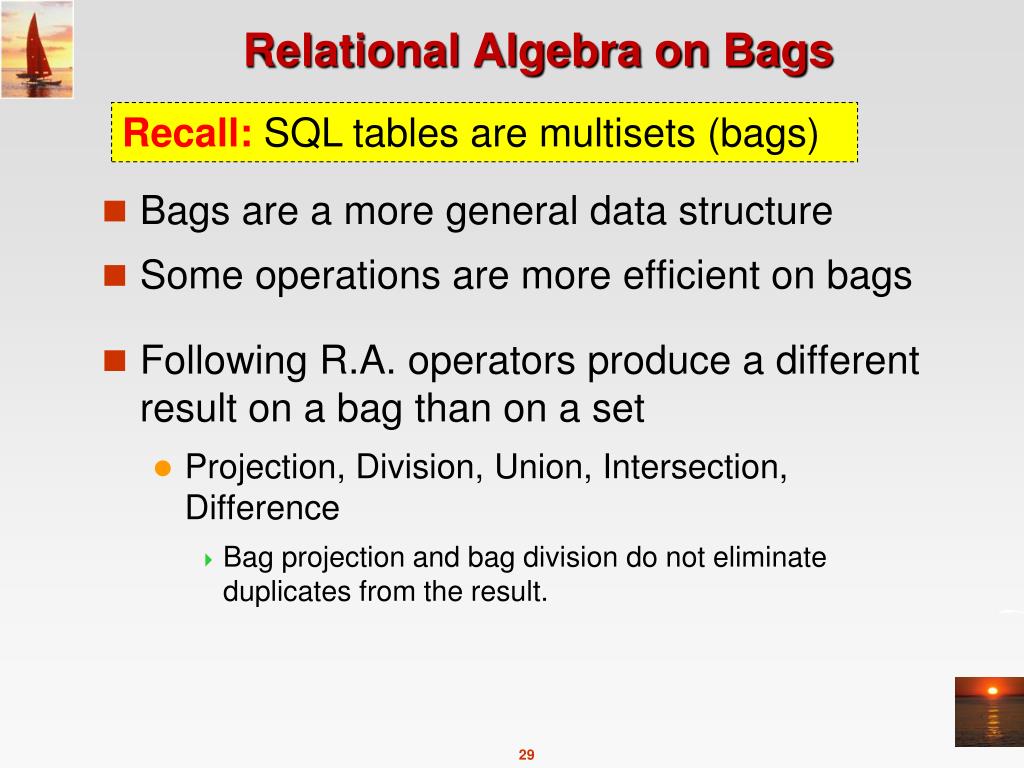 Relational Algebra on Bags

Recall: SQL tables are multisets (bags)

Bags are a more general data structure

Some operations are more efficient on bags

Following R.A. operators produce a different result on a bag than on a set

Projection, Division, Union, Intersection, Difference

Bag projection and bag division do not eliminate duplicates from the result.

29